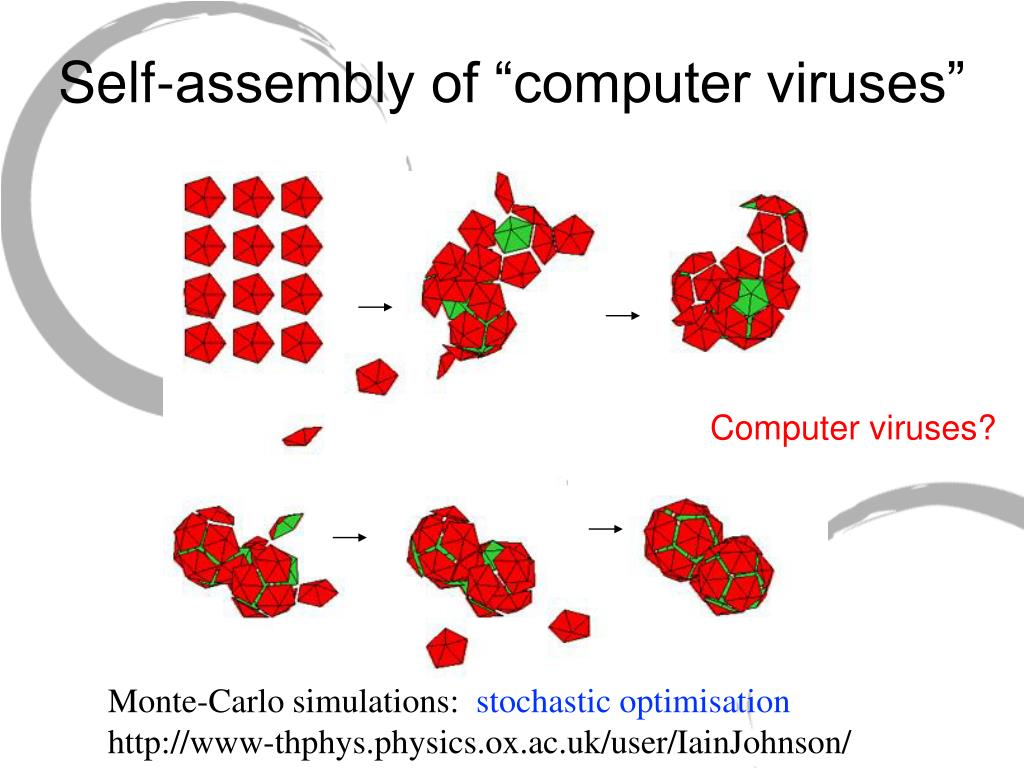 Self-assembly of “computer viruses”

Computer viruses?

Monte-Carlo simulations: stochastic optimisation
http://www-thphys.physics.ox.ac.uk/user/IainJohnson/